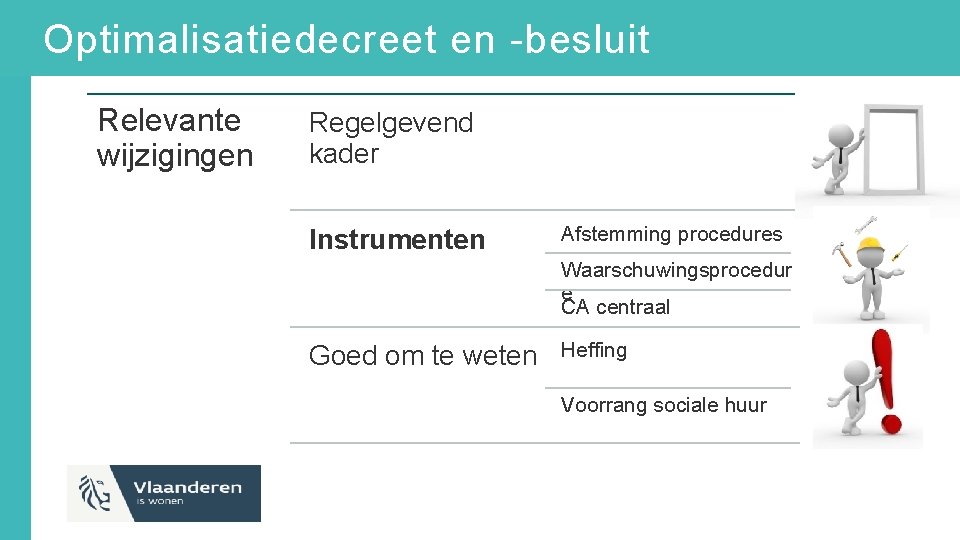 Optimalisatiedecreet en -besluit

Relevante wijzigingen

Regelgevend kader

Instrumenten

Afstemming procedures

Waarschuwingsprocedure

CA centraal

Goed om te weten

Heffing

Voorrang sociale huur

Vlaanderen is wonen